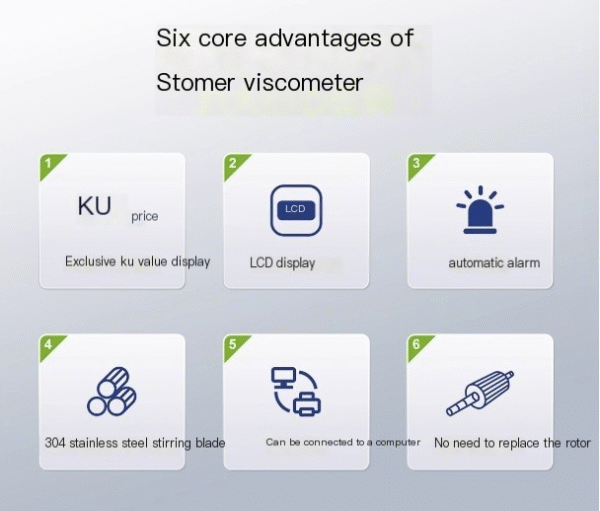 Six core advantages of
Stomer viscometer

1
KU price
Exclusive ku value display

2
LCD
LCD display

3
automatic alarm

4
304 stainless steel stirring blade

5
Can be connected to a computer

6
No need to replace the rotor